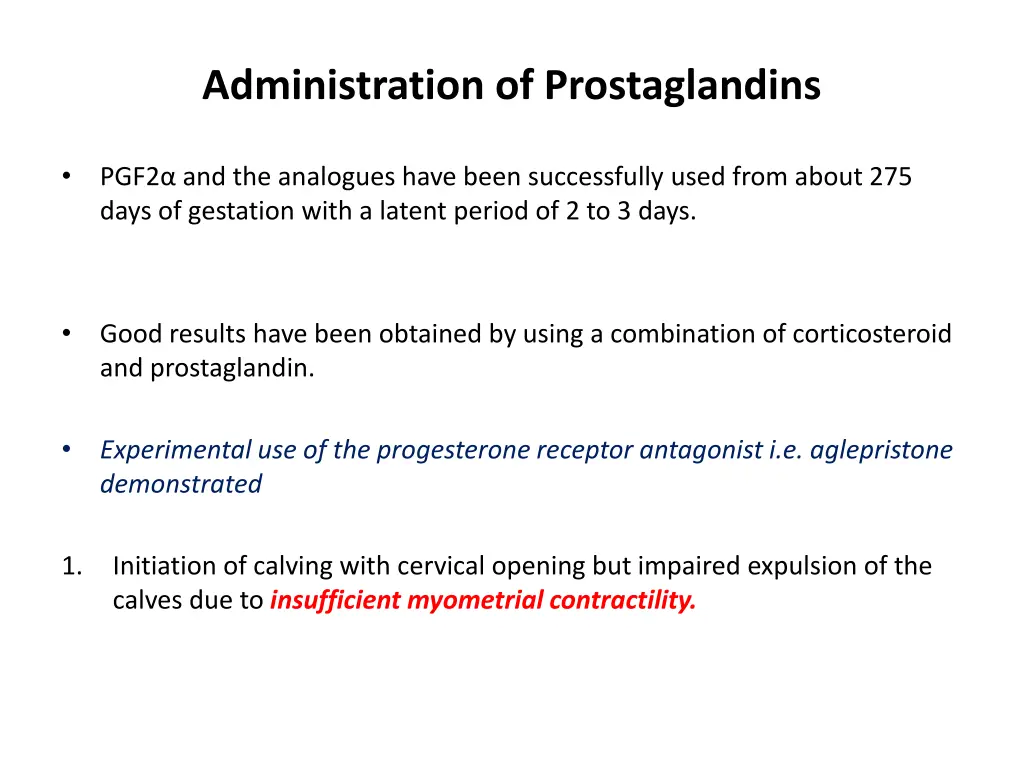 Administration of Prostaglandins

• PGF2α and the analogues have been successfully used from about 275 days of gestation with a latent period of 2 to 3 days.

• Good results have been obtained by using a combination of corticosteroid and prostaglandin.

• Experimental use of the progesterone receptor antagonist i.e. aglepristone demonstrated

1. Initiation of calving with cervical opening but impaired expulsion of the calves due to insufficient myometrial contractility.